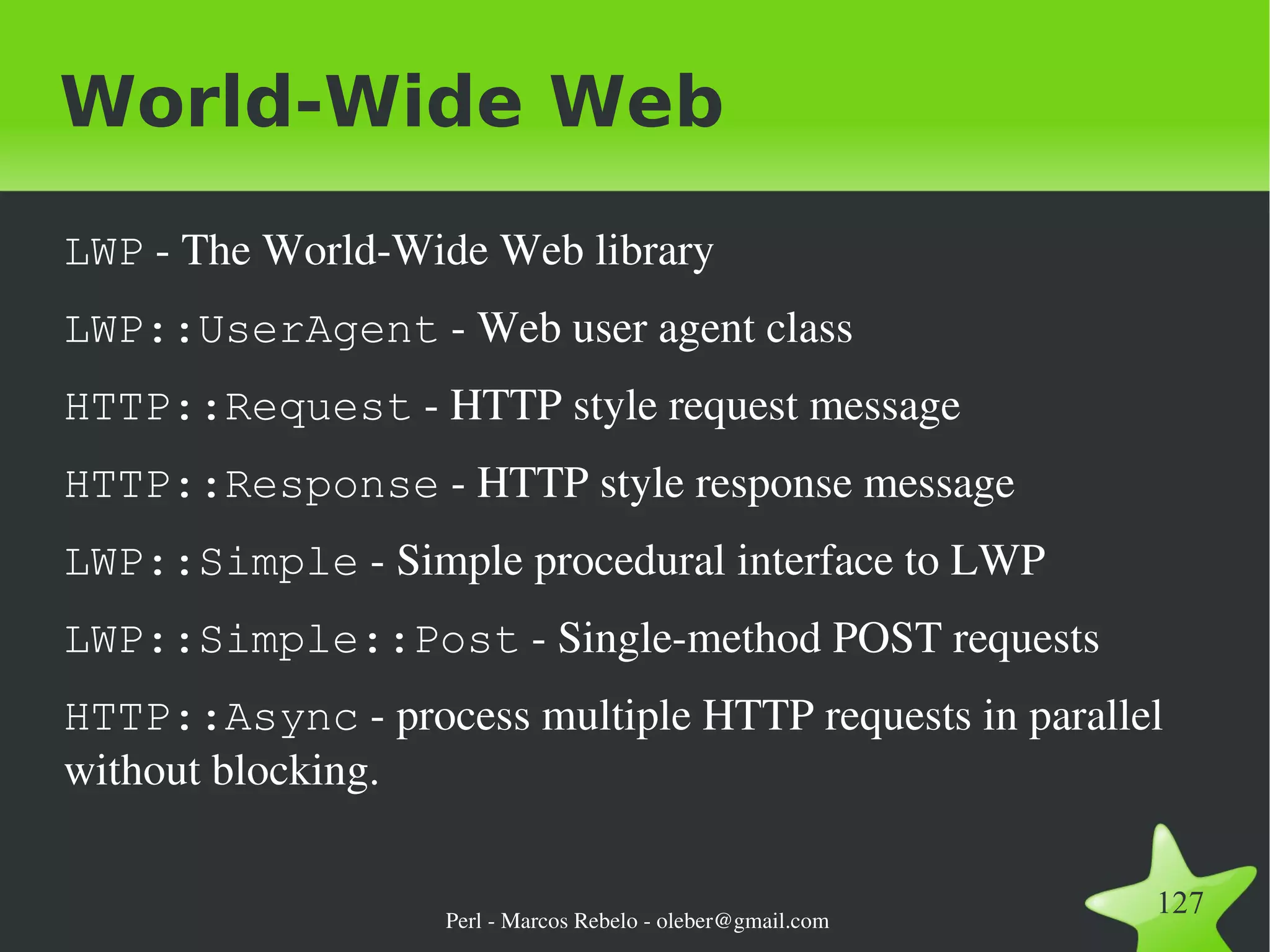 World-Wide Web

LWP - The World-Wide Web library

LWP::UserAgent - Web user agent class

HTTP::Request - HTTP style request message

HTTP::Response - HTTP style response message

LWP::Simple - Simple procedural interface to LWP

LWP::Simple::Post - Single-method POST requests

HTTP::Async - process multiple HTTP requests in parallel without blocking.

Perl - Marcos Rebelo - oleber@gmail.com

127